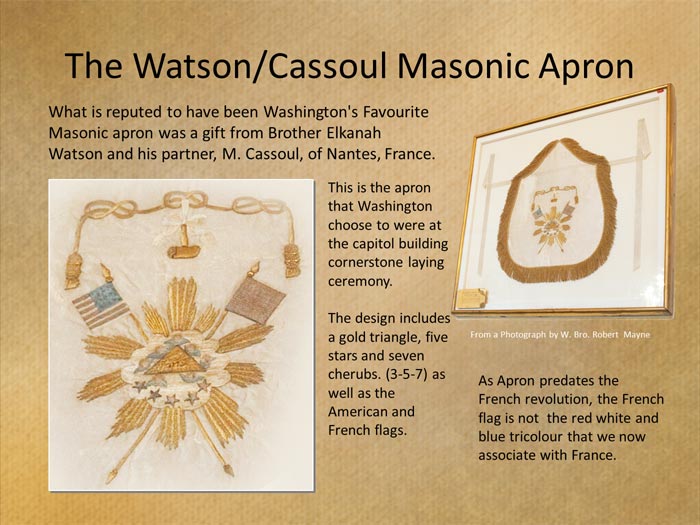 The Watson/Cassoul Masonic Apron

What is reputed to have been Washington's Favourite Masonic apron was a gift from Brother Elkanah Watson and his partner, M. Cassoul, of Nantes, France.

This is the apron that Washington choose to were at the capitol building cornerstone laying ceremony.

The design includes a gold triangle, five stars and seven cherubs. (3-5-7) as well as the American and French flags.

From a Photograph by W. Bro. Robert Mayne

As Apron predates the French revolution, the French flag is not the red white and blue tricolour that we now associate with France.